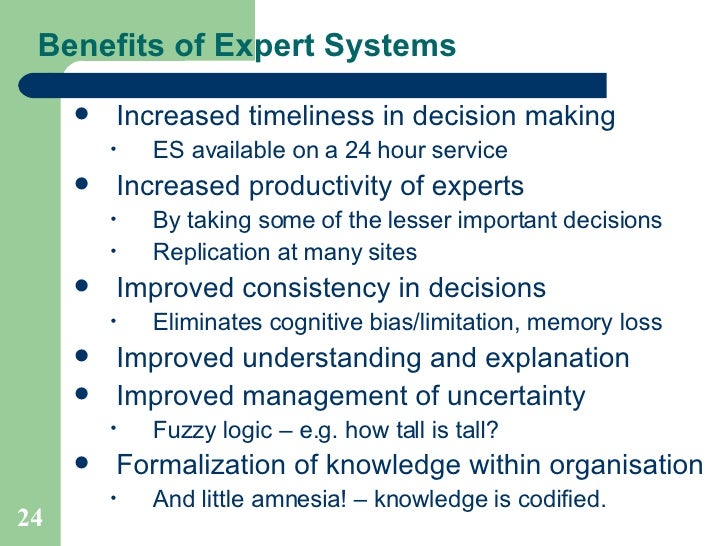 Benefits of Expert Systems

- Increased timeliness in decision making
  - ES available on a 24 hour service
- Increased productivity of experts
  - By taking some of the lesser important decisions
  - Replication at many sites
- Improved consistency in decisions
  - Eliminates cognitive bias/limitation, memory loss
- Improved understanding and explanation
- Improved management of uncertainty
  - Fuzzy logic – e.g. how tall is tall?
- Formalization of knowledge within organisation
  - And little amnesia! – knowledge is codified.

24